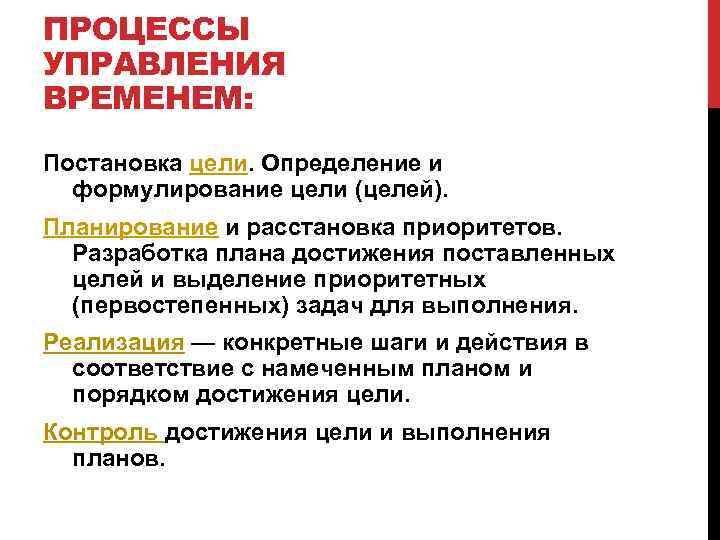 ПРОЦЕССЫ УПРАВЛЕНИЯ ВРЕМЕНЕМ:

Постановка цели. Определение и формулирование цели (целей).

Планирование и расстановка приоритетов. Разработка плана достижения поставленных целей и выделение приоритетных (первостепенных) задач для выполнения.

Реализация — конкретные шаги и действия в соответствие с намеченным планом и порядком достижения цели.

Контроль достижения цели и выполнения планов.